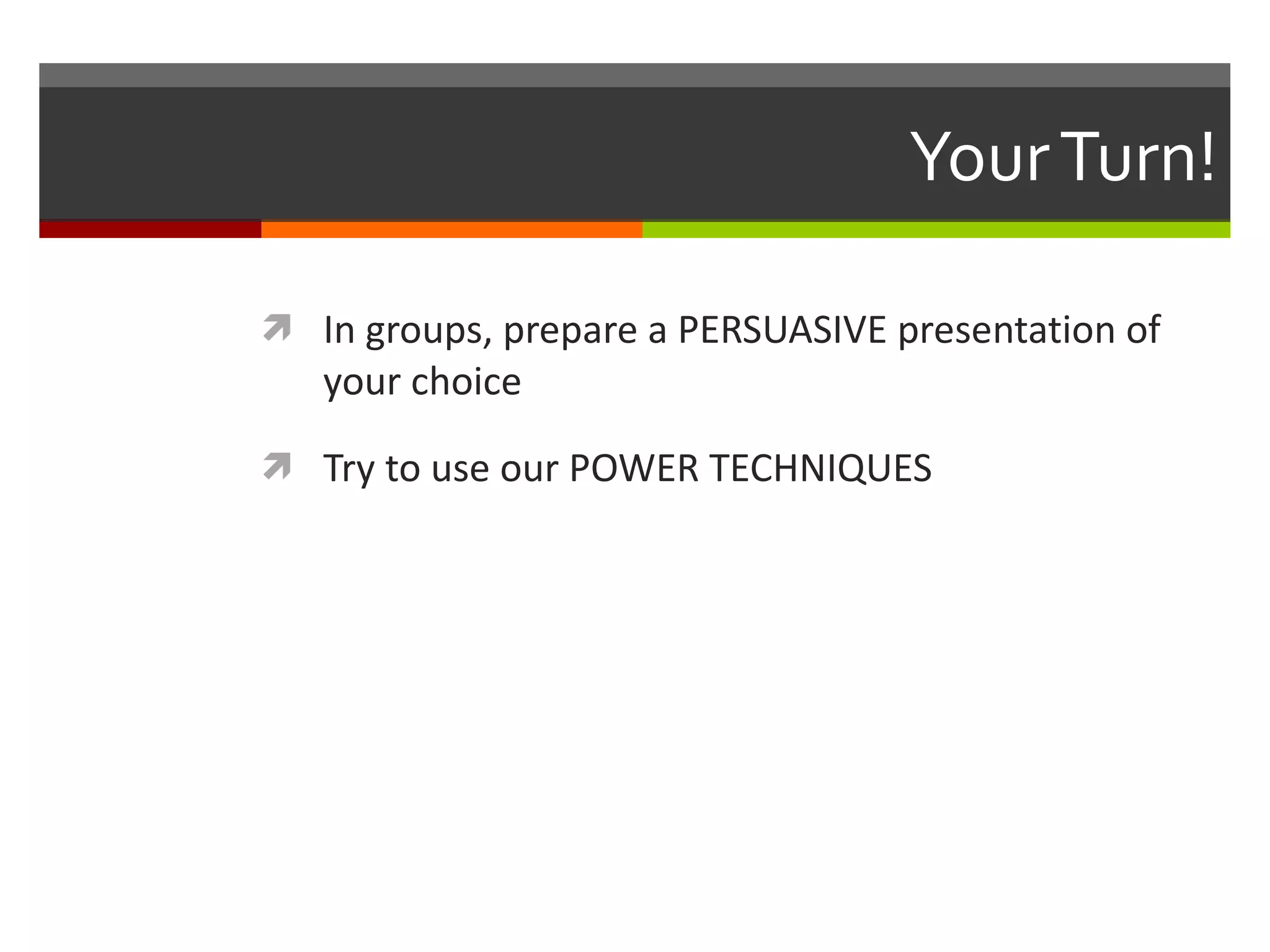 Your Turn!

In groups, prepare a PERSUASIVE presentation of your choice

Try to use our POWER TECHNIQUES